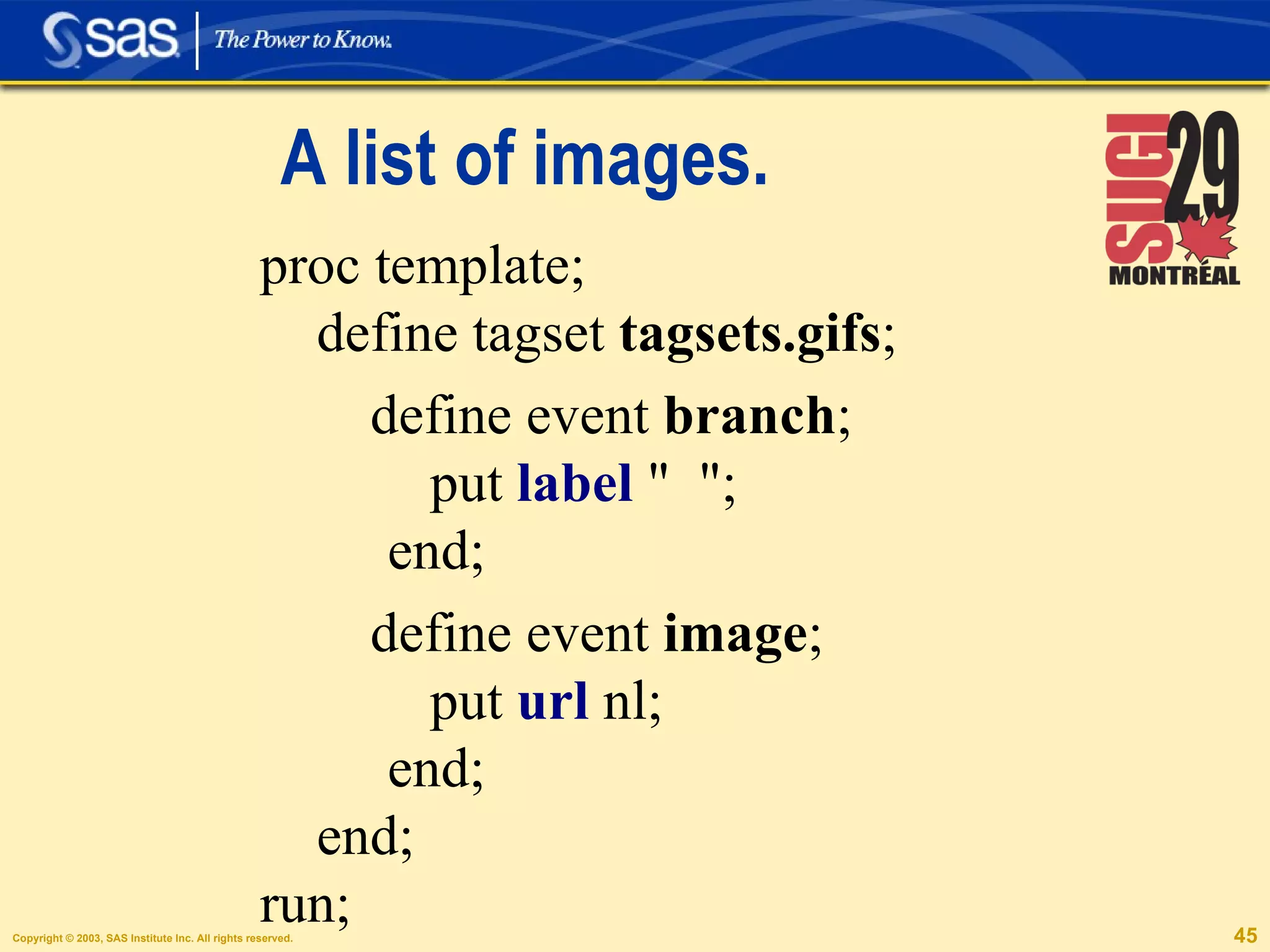 sas | The Power to Know.

A list of images.

SUGI 29 MONTRÉAL

proc template;
define tagset tagsets.gifs;
define event branch;
put label "  ";
end;
define event image;
put url nl;
end;
end;
run;

Copyright © 2003, SAS Institute Inc. All rights reserved.

45